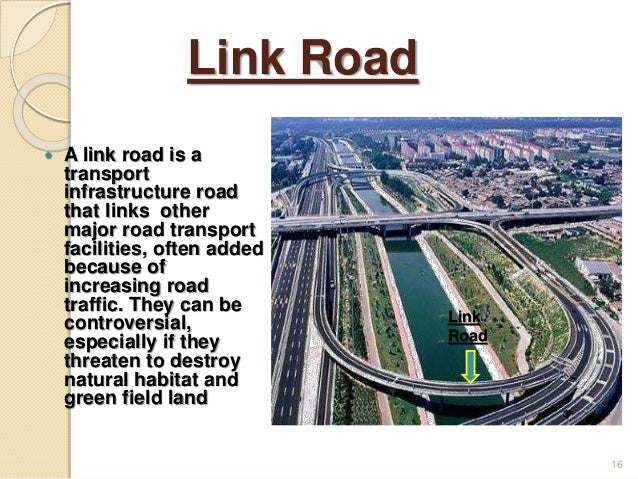 Link Road

A link road is a transport infrastructure road that links other major road transport facilities, often added because of increasing road traffic. They can be controversial, especially if they threaten to destroy natural habitat and green field land

Link Road

16